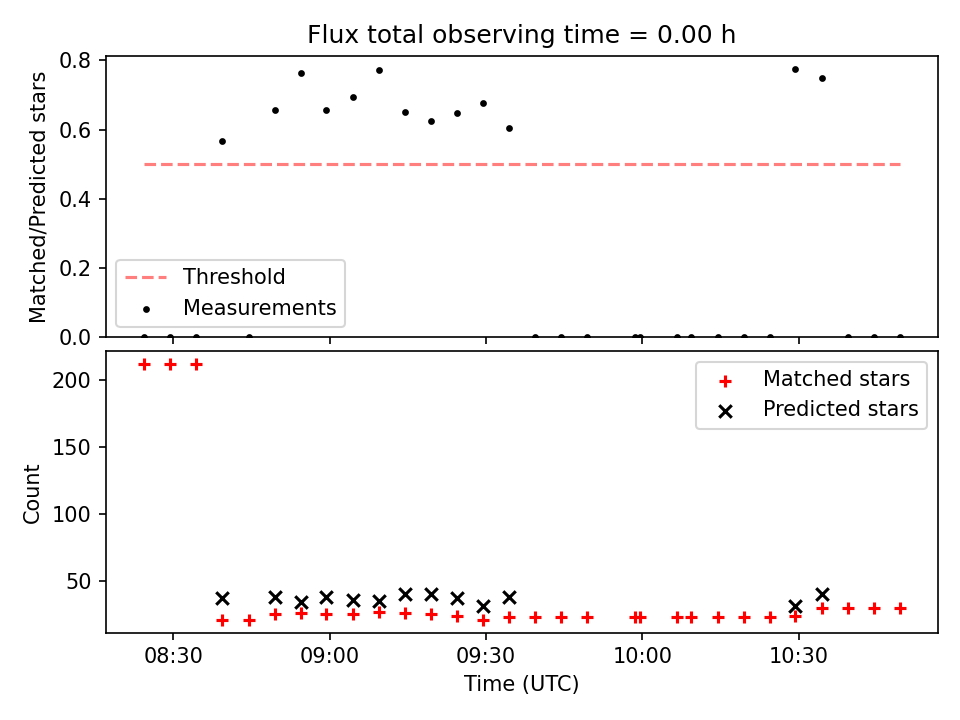 Flux total observing time = 0.00 h

Matched/Predicted stars

0.8
0.6
0.4
0.2
0.0

Threshold
Measurements

Count

200
150
100
50

Matched stars
Predicted stars

08:30
09:00
09:30
10:00
10:30

Time (UTC)